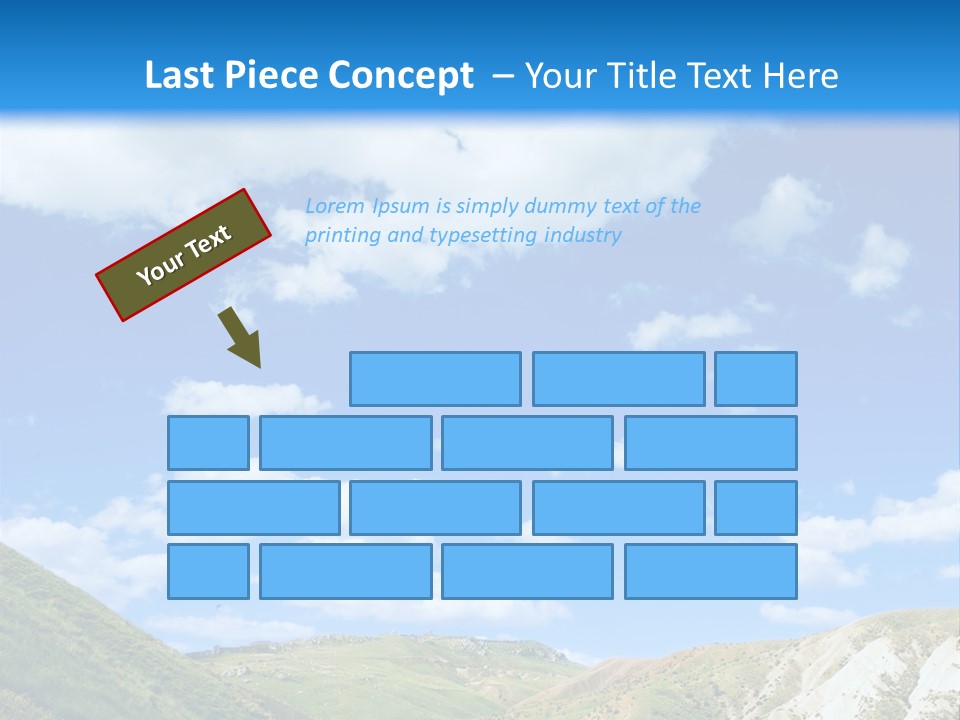 Last Piece Concept – Your Title Text Here

Your Text

Lorem Ipsum is simply dummy text of the printing and typesetting industry